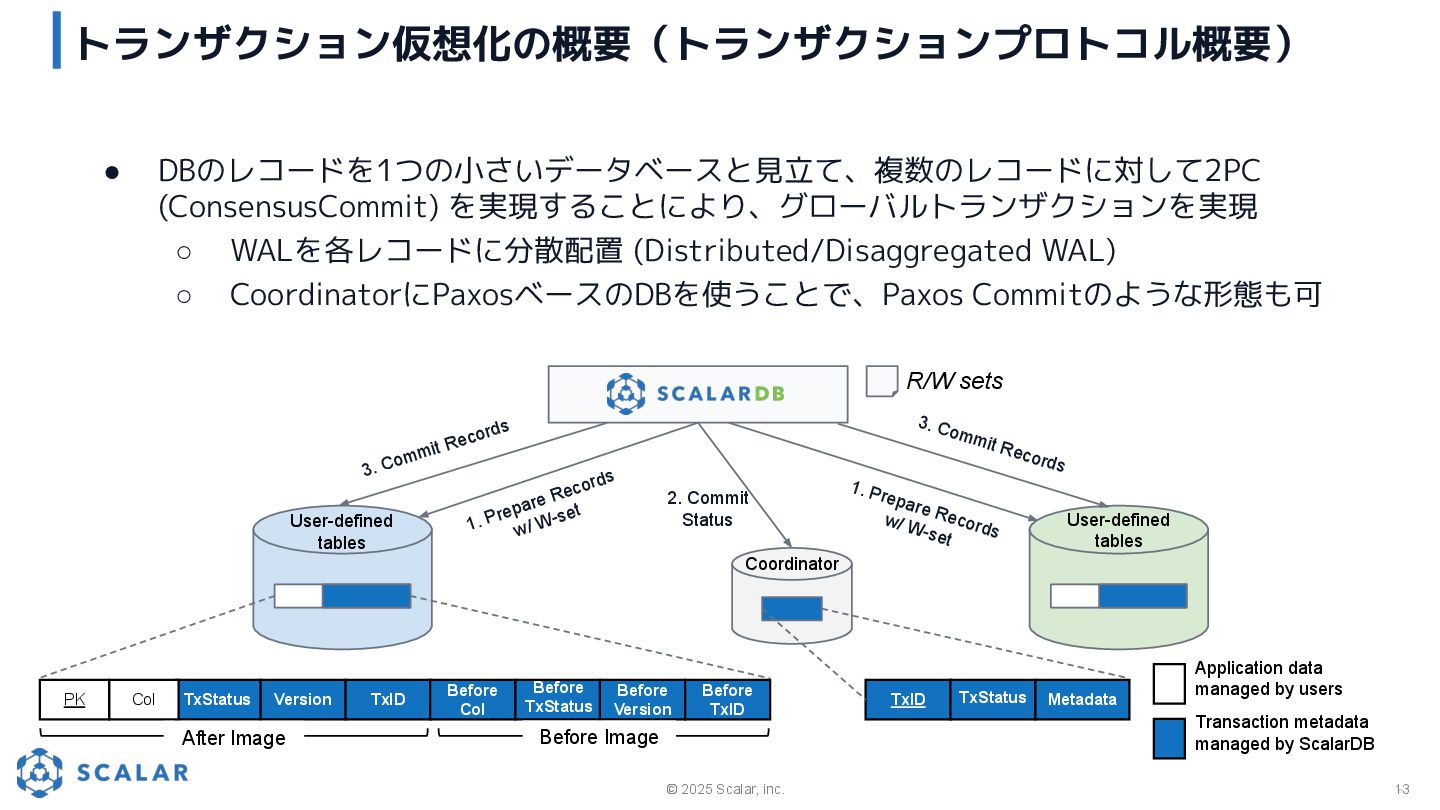 トランザクション仮想化の概要（トランザクションプロトコル概要）

● DBのレコードを1つの小さいデータベースと見立て、複数のレコードに対して2PC (ConsensusCommit) を実現することにより、グローバルトランザクションを実現
 ○ WALを各レコードに分散配置 (Distributed/Disaggregated WAL)
 ○ CoordinatorにPaxosベースのDBを使うことで、Paxos Commitのような形態も可

SCALARDB

R/W sets

3. Commit Records

1. Prepare Records w/ W-set

2. Commit Status

1. Prepare Records w/ W-set

3. Commit Records

User-defined tables

Coordinator

User-defined tables

| PK | Col | TxStatus | Version | TxID | Before Col | Before TxStatus | Before Version | Before TxID |
|---|---|---|---|---|---|---|---|---|

After Image

Before Image

| TxID | TxStatus | Metadata |
|---|---|---|

Application data managed by users

Transaction metadata managed by ScalarDB

SCALAR

© 2025 Scalar, inc.

13